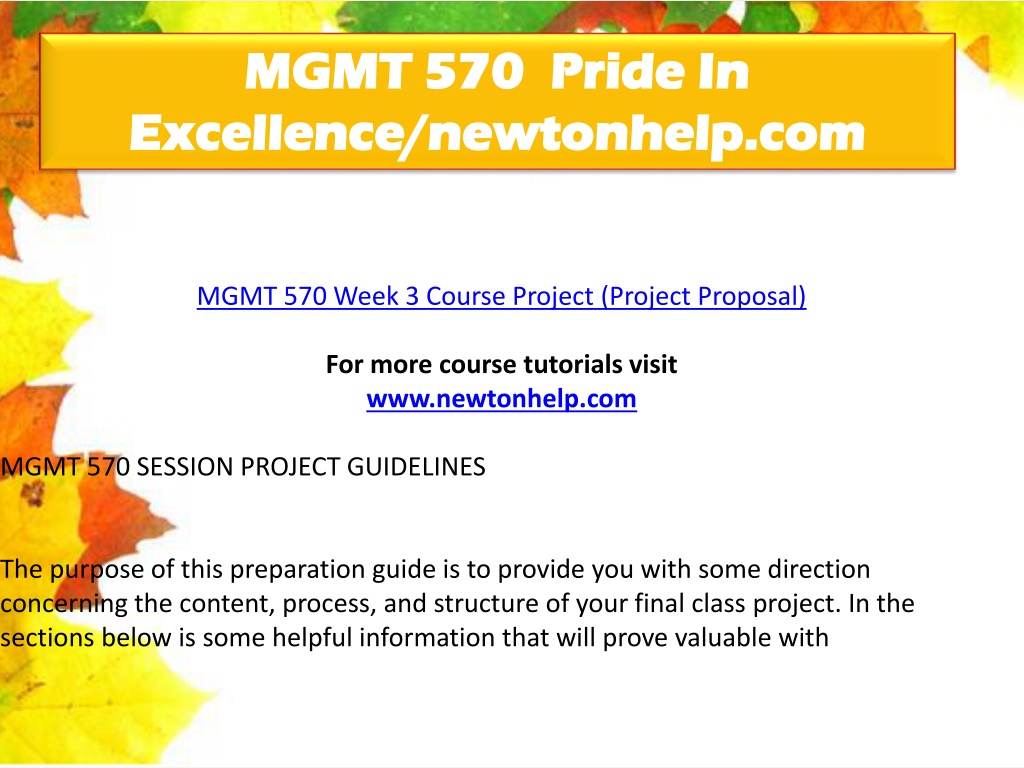 MGMT 570 Pride In Excellence/newtonhelp.com

MGMT 570 Week 3 Course Project (Project Proposal)

For more course tutorials visit
www.newtonhelp.com

MGMT 570 SESSION PROJECT GUIDELINES

The purpose of this preparation guide is to provide you with some direction concerning the content, process, and structure of your final class project. In the sections below is some helpful information that will prove valuable with